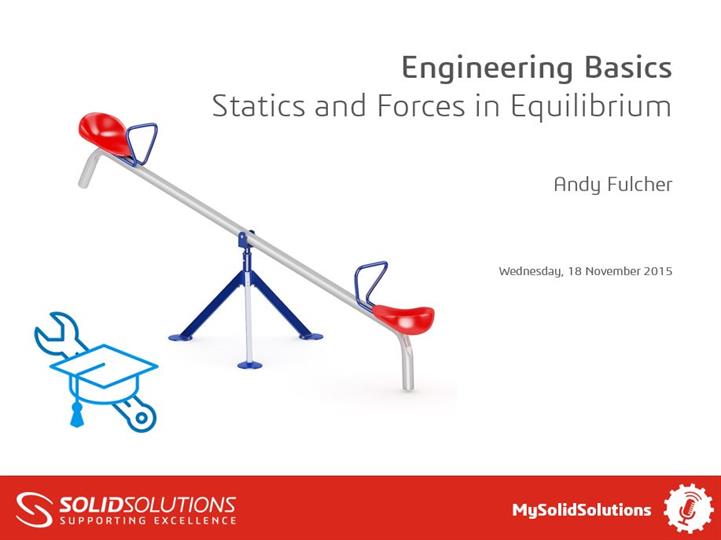 Engineering Basics
Statics and Forces in Equilibrium

Andy Fulcher

Wednesday, 18 November 2015

SOLIDSOLUTIONS
SUPPORTING EXCELLENCE

MySolidSolutions